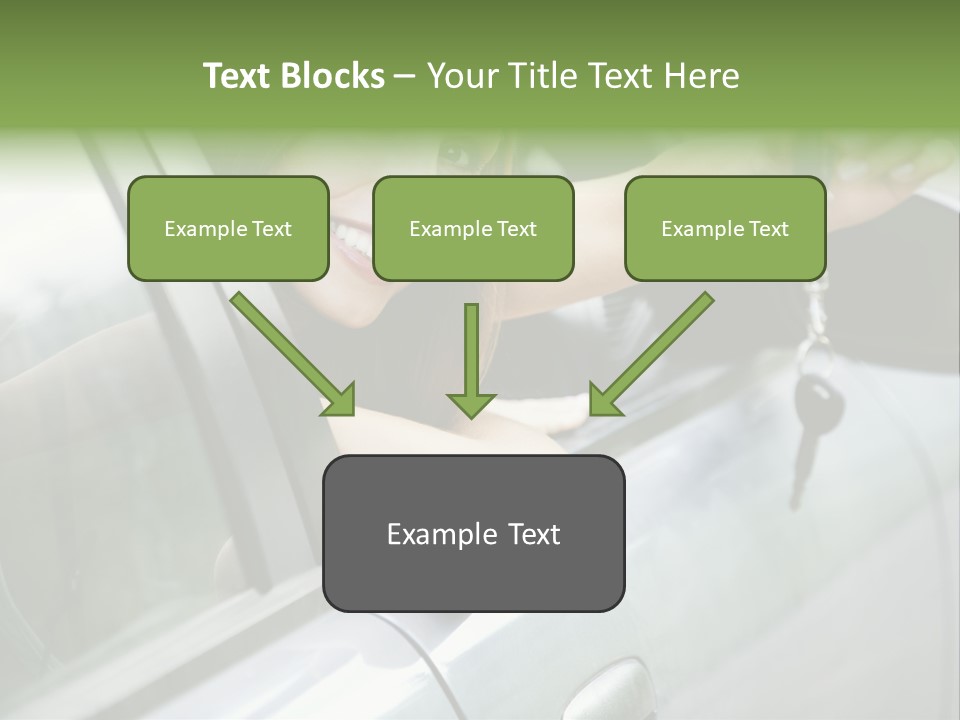 Text Blocks – Your Title Text Here

Example Text

Example Text

Example Text

Example Text